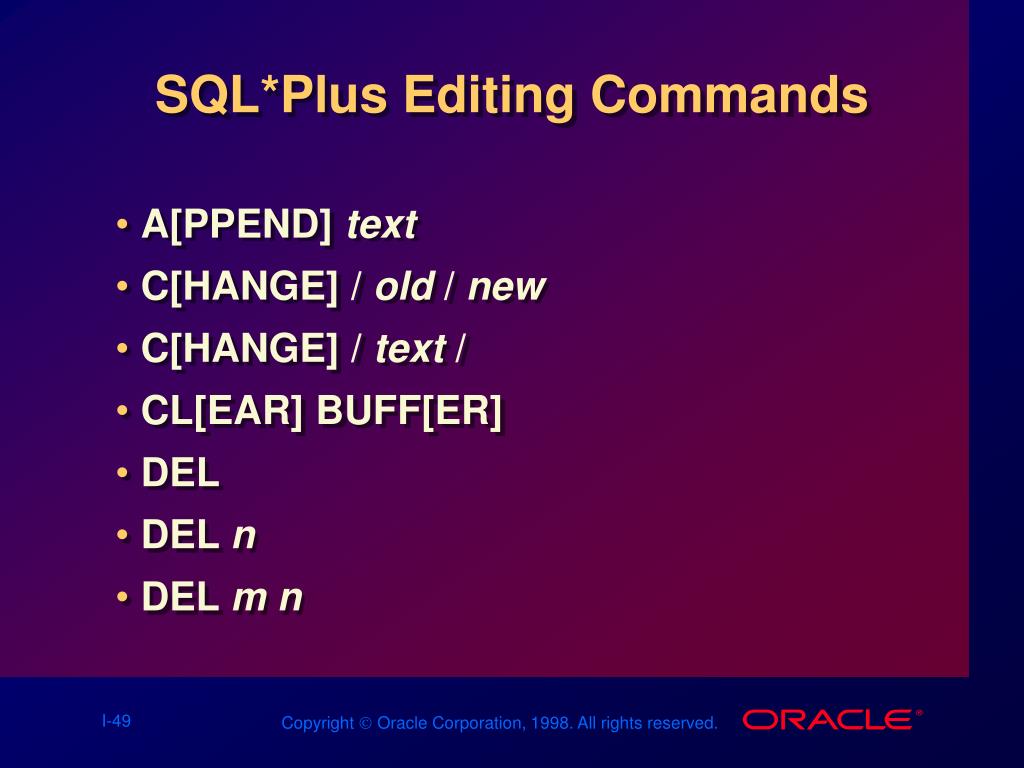 SQL*Plus Editing Commands

• A[PPEND] text
• C[HANGE] / old / new
• C[HANGE] / text /
• CL[EAR] BUFF[ER]
• DEL
• DEL n
• DEL m n

I-49

Copyright © Oracle Corporation, 1998. All rights reserved.

ORACLE®